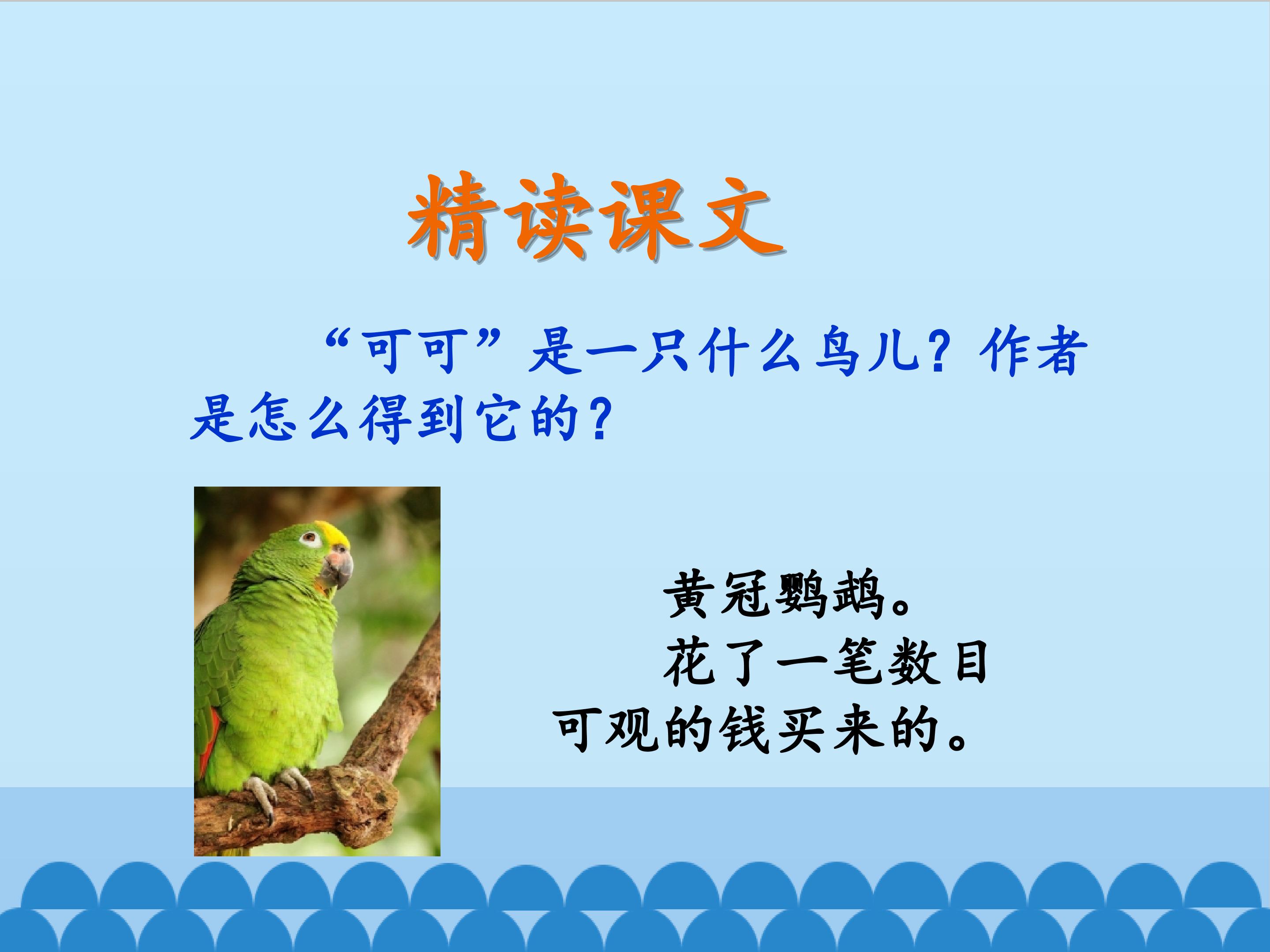 精读课文

“可可”是一只什么鸟儿？作者是怎么得到它的？

黄冠鹦鹉。

花了一笔数目可观的钱买来的。